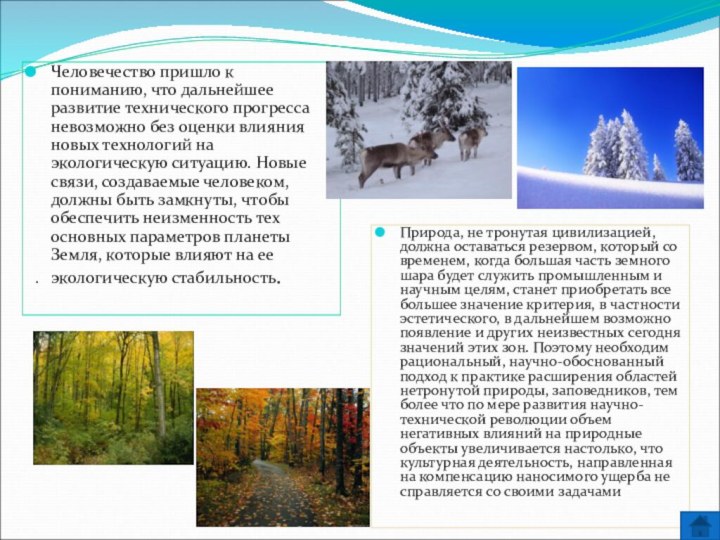 Человечество пришло к пониманию, что дальнейшее развитие технического прогресса невозможно без оценки влияния новых технологий на экологическую ситуацию. Новые связи, создаваемые человеком, должны быть замкнуты, чтобы обеспечить неизменность тех основных параметров планеты Земля, которые влияют на ее

. экологическую стабильность.

Природа, не тронутая цивилизацией, должна оставаться резервом, который со временем, когда большая часть земного шара будет служить промышленным и научным целям, станет приобретать все большее значение критерия, в частности эстетического, в дальнейшем возможно появление и других неизвестных сегодня значений этих зон. Поэтому необходим рациональный, научно-обоснованный подход к практике расширения областей нетронутой природы, заповедников, тем более что по мере развития научно-технической революции объем негативных влияний на природные объекты увеличивается настолько, что культурная деятельность, направленная на компенсацию наносимого ущерба не справляется со своими задачами